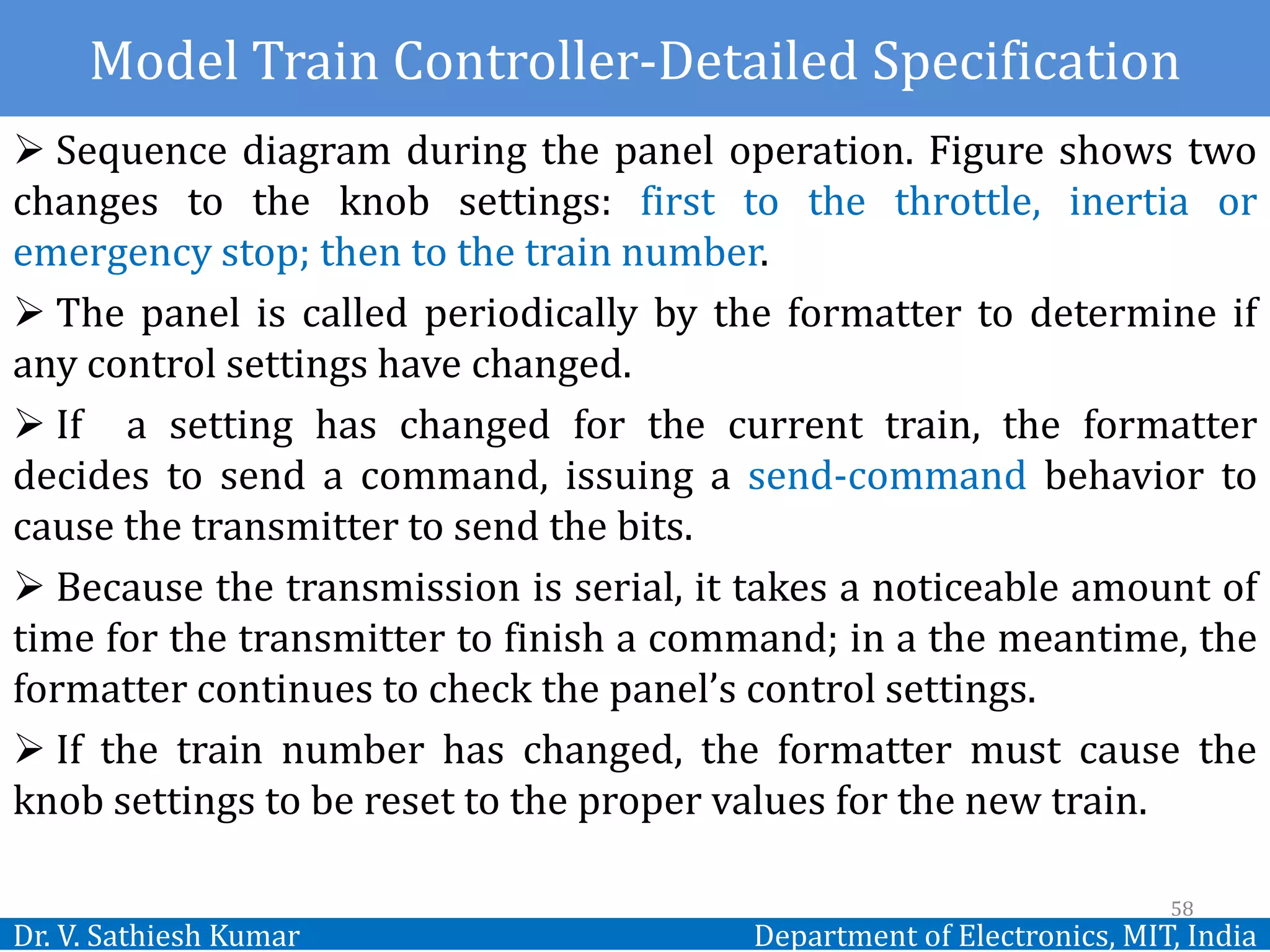 Model Train Controller-Detailed Specification

➢ Sequence diagram during the panel operation. Figure shows two changes to the knob settings: first to the throttle, inertia or emergency stop; then to the train number.

➢ The panel is called periodically by the formatter to determine if any control settings have changed.

➢ If a setting has changed for the current train, the formatter decides to send a command, issuing a send-command behavior to cause the transmitter to send the bits.

➢ Because the transmission is serial, it takes a noticeable amount of time for the transmitter to finish a command; in a the meantime, the formatter continues to check the panel's control settings.

➢ If the train number has changed, the formatter must cause the knob settings to be reset to the proper values for the new train.

58

Dr. V. Sathiesh Kumar

Department of Electronics, MIT, India